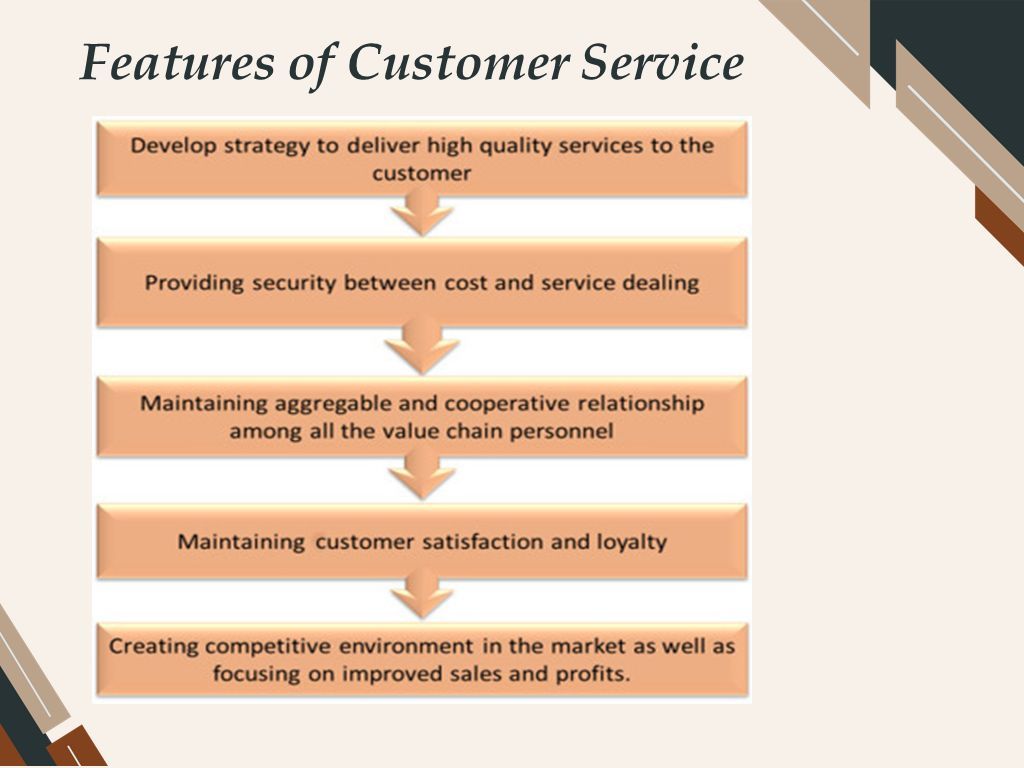 Features of Customer Service

Develop strategy to deliver high quality services to the customer

Providing security between cost and service dealing

Maintaining aggregable and cooperative relationship among all the value chain personnel

Maintaining customer satisfaction and loyalty

Creating competitive environment in the market as well as focusing on improved sales and profits.